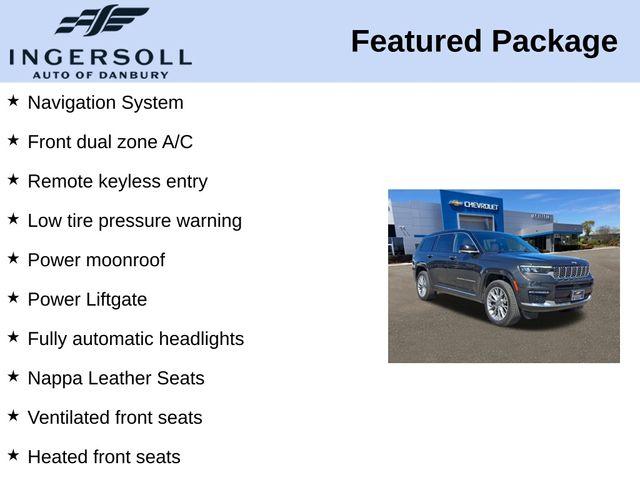 INGERSOLL
AUTO OF DANBURY

Featured Package

★ Navigation System

★ Front dual zone A/C

★ Remote keyless entry

★ Low tire pressure warning

★ Power moonroof

★ Power Liftgate

★ Fully automatic headlights

★ Nappa Leather Seats

★ Ventilated front seats

★ Heated front seats

CHEVROLET